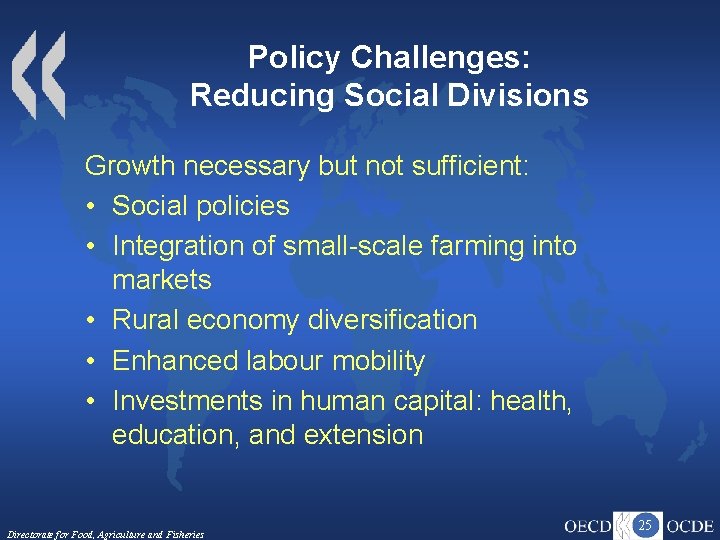 Policy Challenges:
Reducing Social Divisions

Growth necessary but not sufficient:
• Social policies
• Integration of small-scale farming into markets
• Rural economy diversification
• Enhanced labour mobility
• Investments in human capital: health, education, and extension

Directorate for Food, Agriculture and Fisheries

OECD 25 OCDE